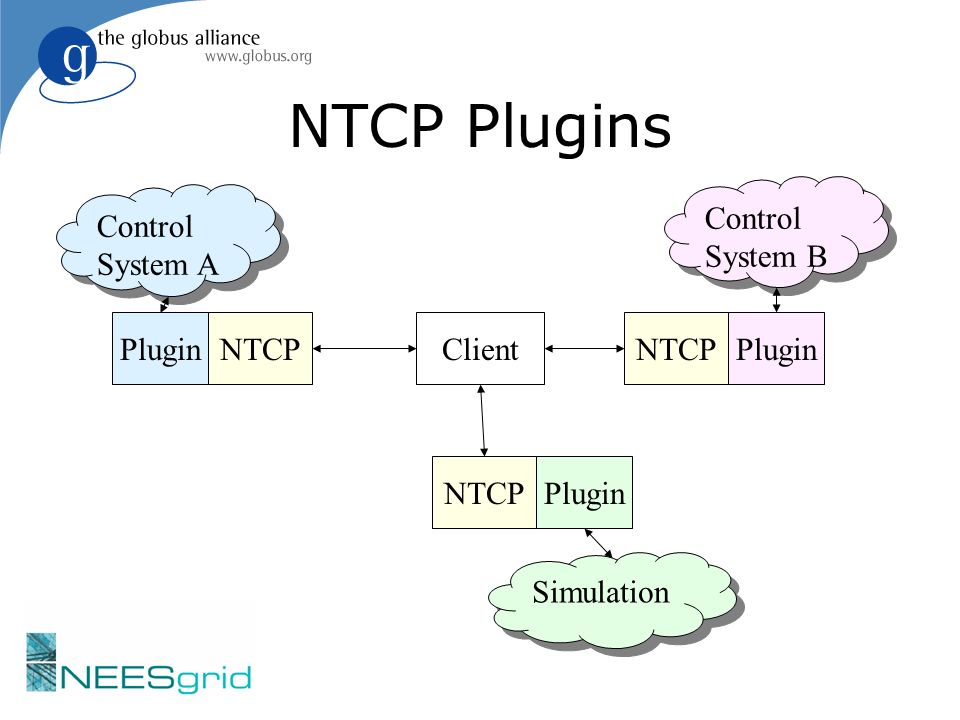 g the globus alliance
www.globus.org

NTCP Plugins

Control System A

Control System B

Plugin NTCP

Client

NTCP Plugin

NTCP Plugin

Simulation

NEESgrid